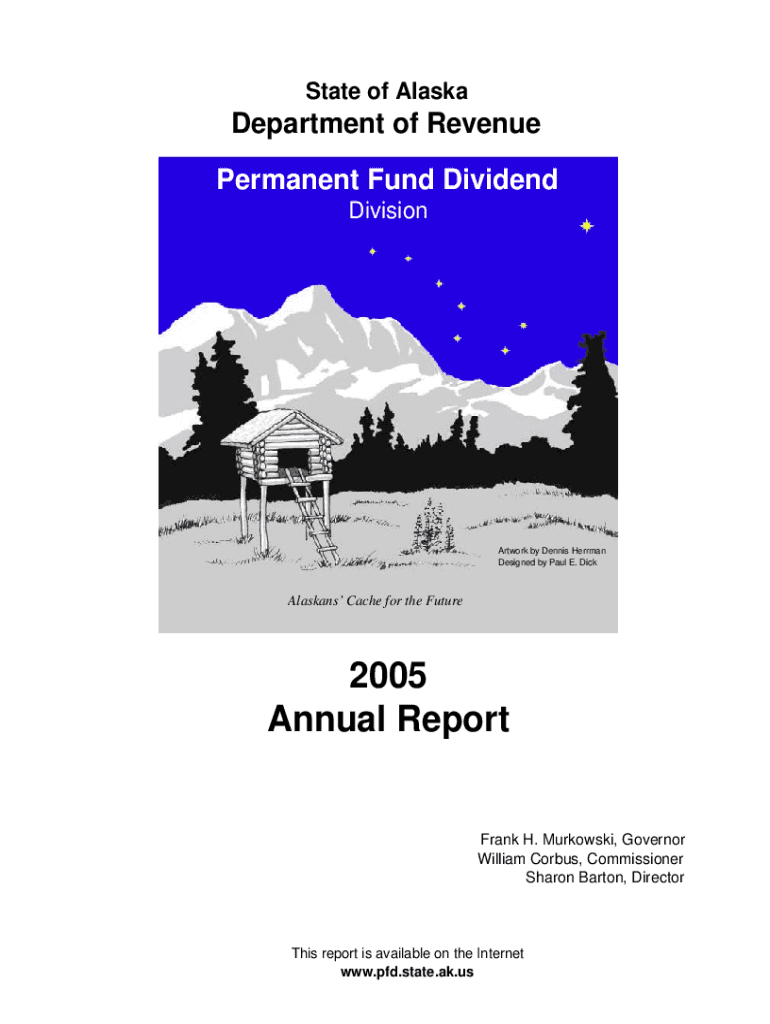 State of Alaska

Department of Revenue

Permanent Fund Dividend
Division

Artwork by Dennis Herrman
Designed by Paul E. Dick

Alaskans' Cache for the Future

2005
Annual Report

Frank H. Murkowski, Governor
William Corbus, Commissioner
Sharon Barton, Director

This report is available on the Internet
www.pfd.state.ak.us